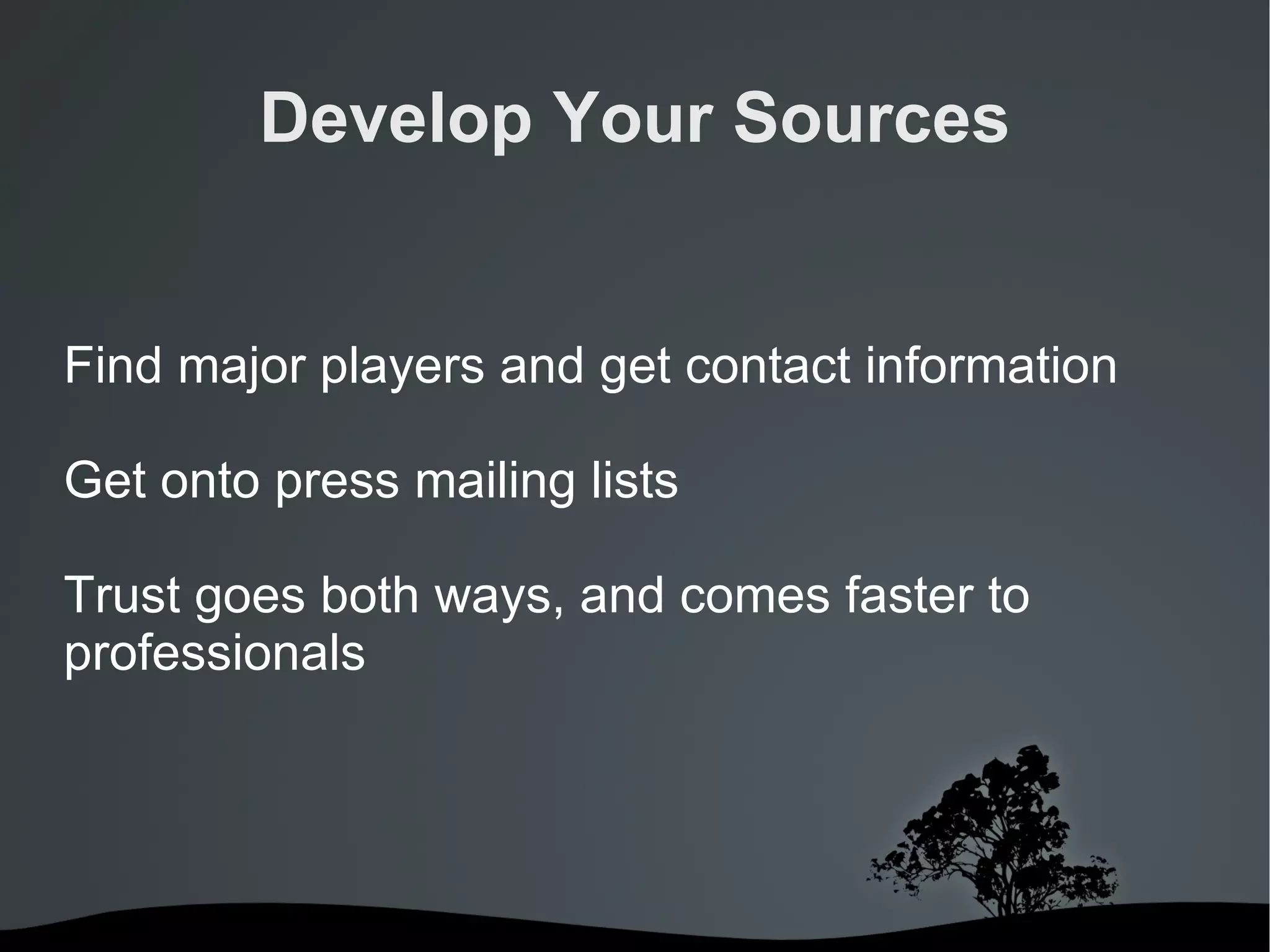 Develop Your Sources

Find major players and get contact information

Get onto press mailing lists

Trust goes both ways, and comes faster to professionals